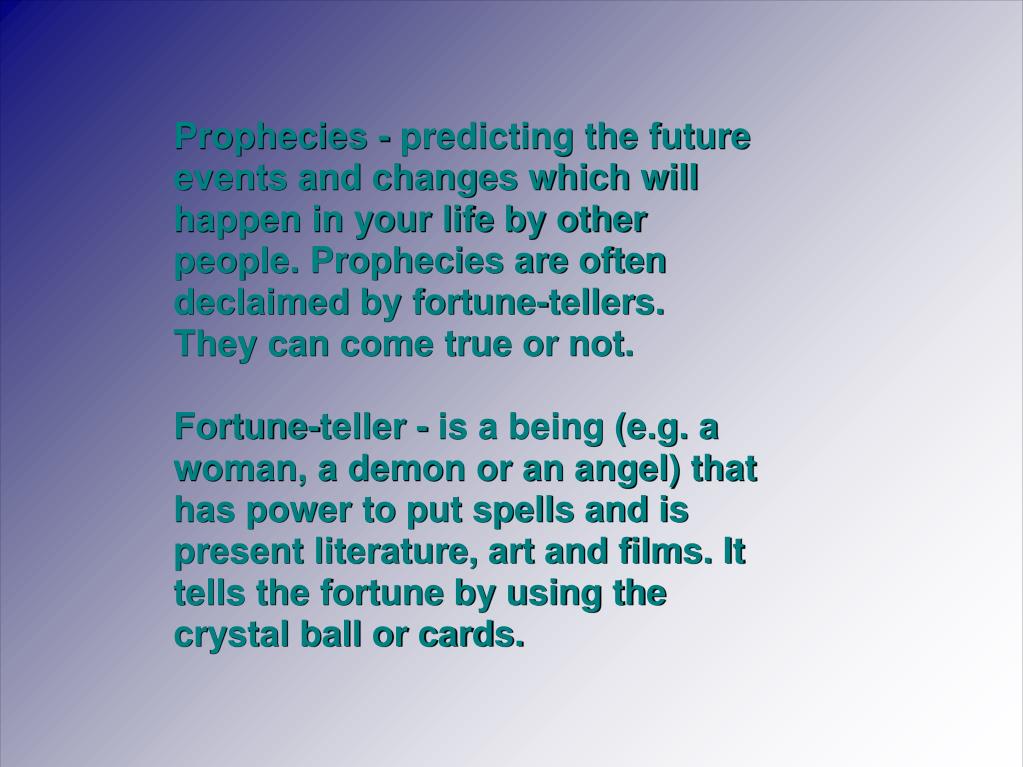 Prophecies - predicting the future events and changes which will happen in your life by other people. Prophecies are often declaimed by fortune-tellers. They can come true or not.

Fortune-teller - is a being (e.g. a woman, a demon or an angel) that has power to put spells and is present literature, art and films. It tells the fortune by using the crystal ball or cards.